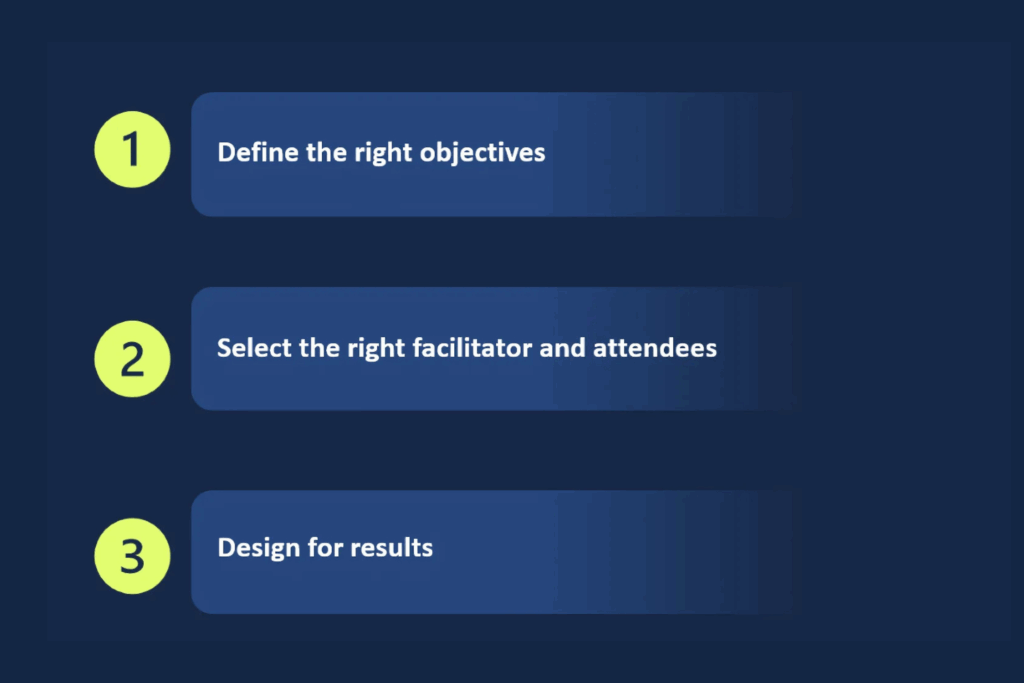 1 Define the right objectives

2 Select the right facilitator and attendees

3 Design for results